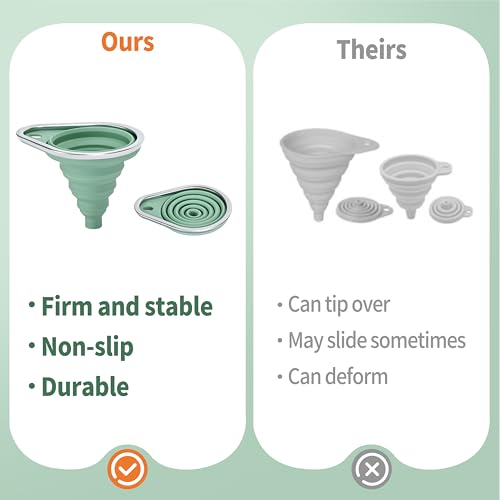 Ours

• Firm and stable
• Non-slip
• Durable

Theirs

• Can tip over
• May slide sometimes
• Can deform